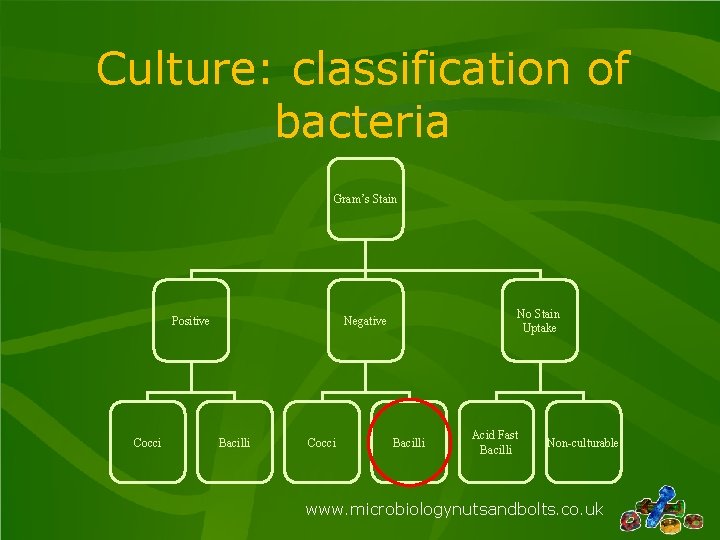 Culture: classification of bacteria

Gram's Stain

Positive

Negative

No Stain Uptake

Cocci

Bacilli

Cocci

Bacilli

Acid Fast Bacilli

Non-culturable

www.microbiologynutsandbolts.co.uk